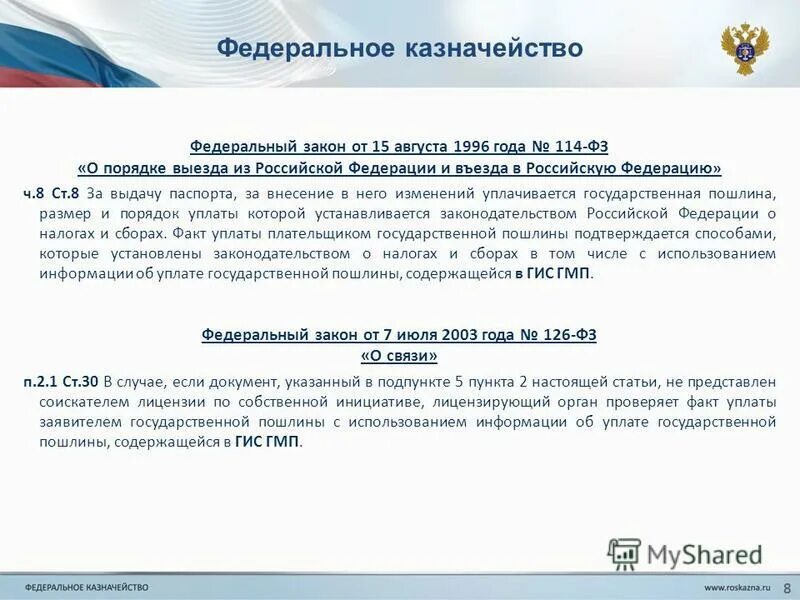 Федеральное казначейство

Федеральный закон от 15 августа 1996 года № 114-ФЗ
«О порядке выезда из Российской Федерации и въезда в Российскую Федерацию»

ч.8 Ст.8 За выдачу паспорта, за внесение в него изменений уплачивается государственная пошлина, размер и порядок уплаты которой устанавливается законодательством Российской Федерации о налогах и сборах. Факт уплаты плательщиком государственной пошлины подтверждается способами, которые установлены законодательством о налогах и сборах в том числе с использованием информации об уплате государственной пошлины, содержащейся в ГИС ГМП.

Федеральный закон от 7 июля 2003 года № 126-ФЗ
«О связи»

п.2.1 Ст.30 В случае, если документ, указанный в подпункте 5 пункта 2 настоящей статьи, не представлен соискателем лицензии по собственной инициативе, лицензирующий орган проверяет факт уплаты заявителем государственной пошлины с использованием информации об уплате государственной пошлины, содержащейся в ГИС ГМП.

MyShared

ФЕДЕРАЛЬНОЕ КАЗНАЧЕЙСТВО

www.roskazna.ru

8